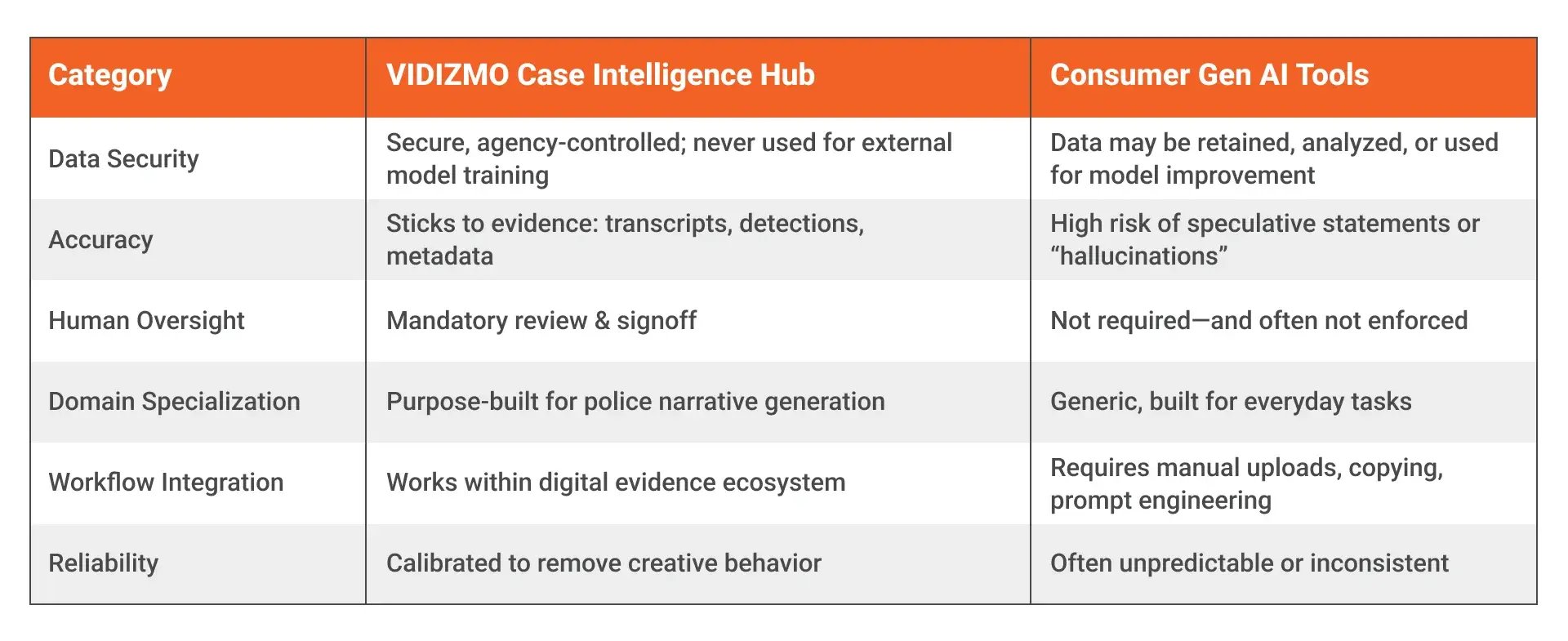 | Category | VIDIZMO Case Intelligence Hub | Consumer Gen AI Tools |
|---|---|---|
| Data Security | Secure, agency-controlled; never used for external model training | Data may be retained, analyzed, or used for model improvement |
| Accuracy | Sticks to evidence: transcripts, detections, metadata | High risk of speculative statements or “hallucinations” |
| Human Oversight | Mandatory review & signoff | Not required—and often not enforced |
| Domain Specialization | Purpose-built for police narrative generation | Generic, built for everyday tasks |
| Workflow Integration | Works within digital evidence ecosystem | Requires manual uploads, copying, prompt engineering |
| Reliability | Calibrated to remove creative behavior | Often unpredictable or inconsistent |